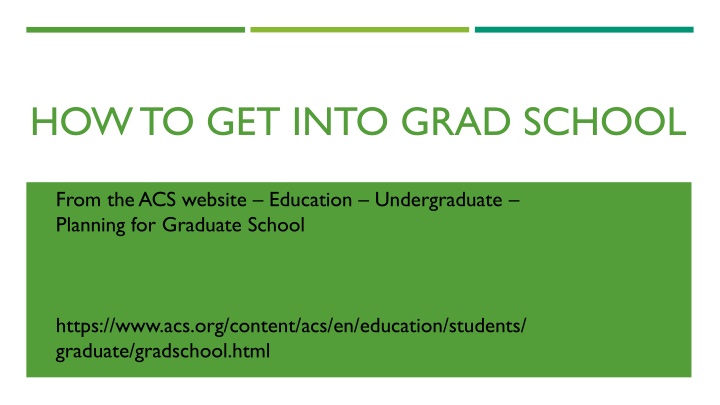 HOW TO GET INTO GRAD SCHOOL

From the ACS website – Education – Undergraduate – Planning for Graduate School

https://www.acs.org/content/acs/en/education/students/graduate/gradschool.html